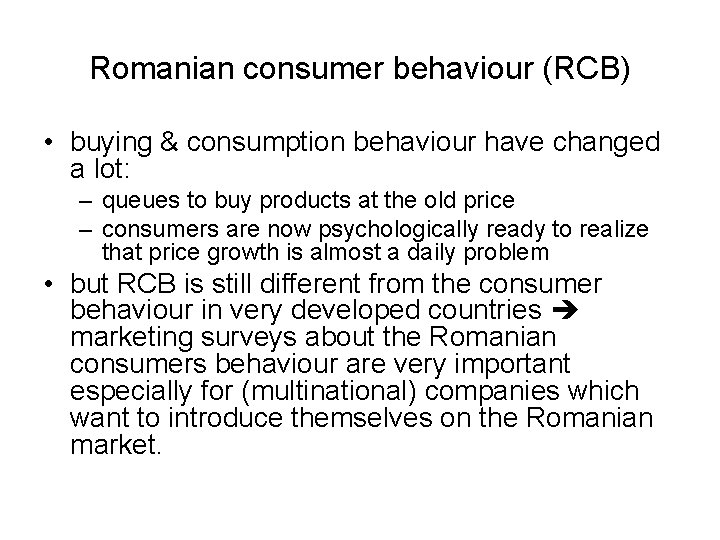 Romanian consumer behaviour (RCB)

• buying & consumption behaviour have changed a lot:
– queues to buy products at the old price
– consumers are now psychologically ready to realize that price growth is almost a daily problem
• but RCB is still different from the consumer behaviour in very developed countries ➔ marketing surveys about the Romanian consumers behaviour are very important especially for (multinational) companies which want to introduce themselves on the Romanian market.